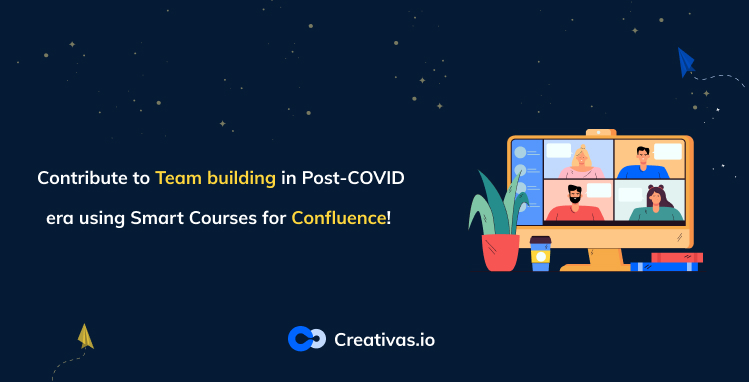 Contribute to Team building in Post-COVID era using Smart Courses for Confluence!

Creativas.io